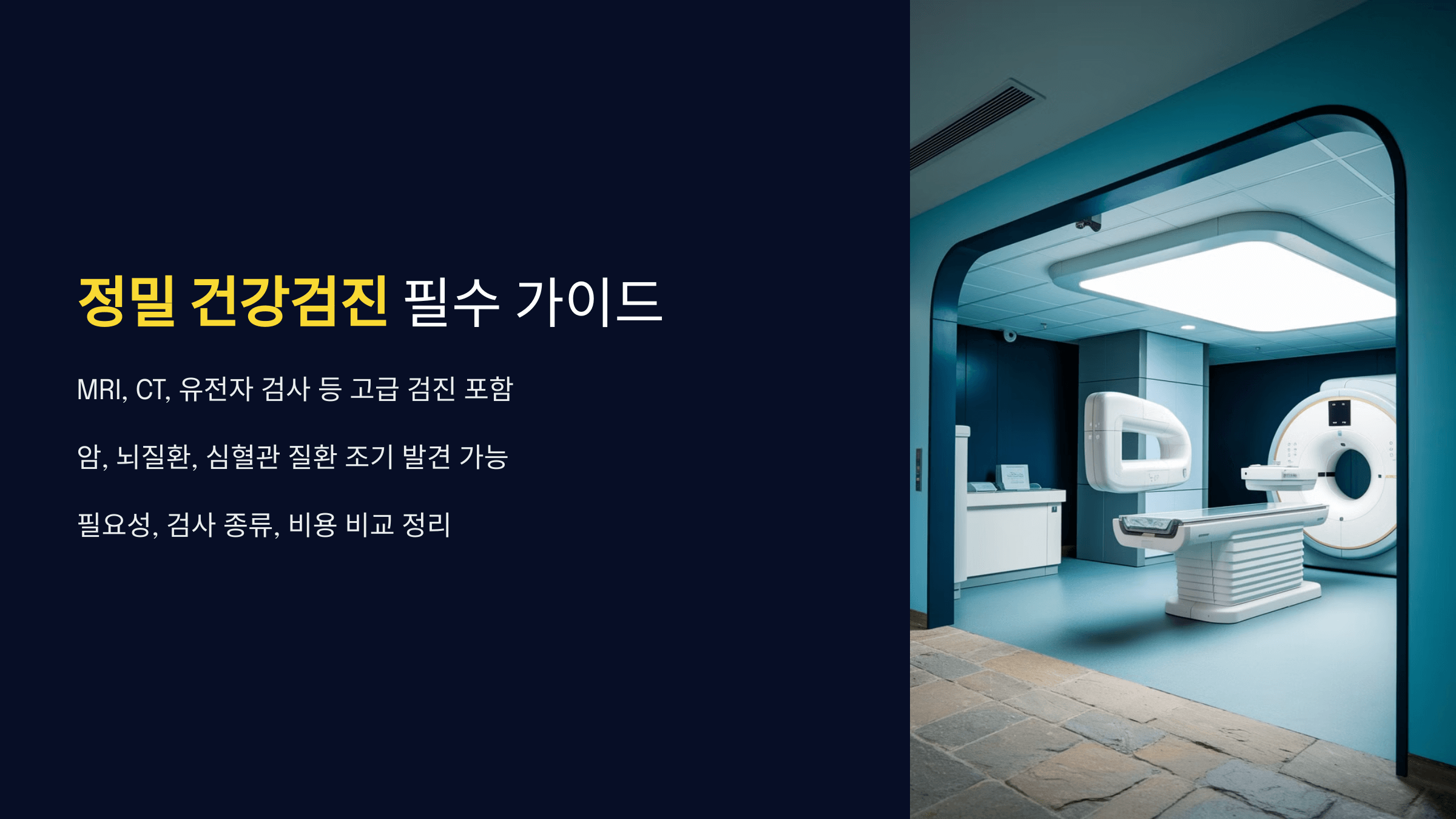 정밀 건강검진 필수 가이드

MRI, CT, 유전자 검사 등 고급 검진 포함

암, 뇌질환, 심혈관 질환 조기 발견 가능

필요성, 검사 종류, 비용 비교 정리